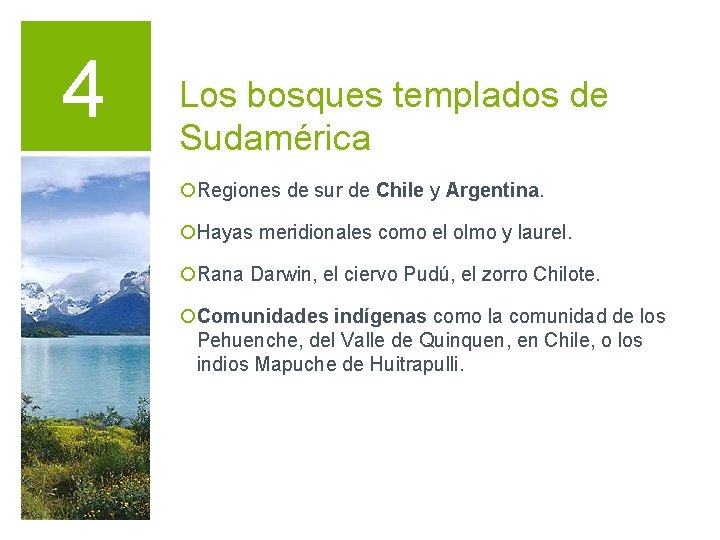 4

Los bosques templados de Sudamérica

Regiones de sur de Chile y Argentina.

Hayas meridionales como el olmo y laurel.

Rana Darwin, el ciervo Pudú, el zorro Chilote.

Comunidades indígenas como la comunidad de los Pehuenche, del Valle de Quinquen, en Chile, o los indios Mapuche de Huitrapulli.